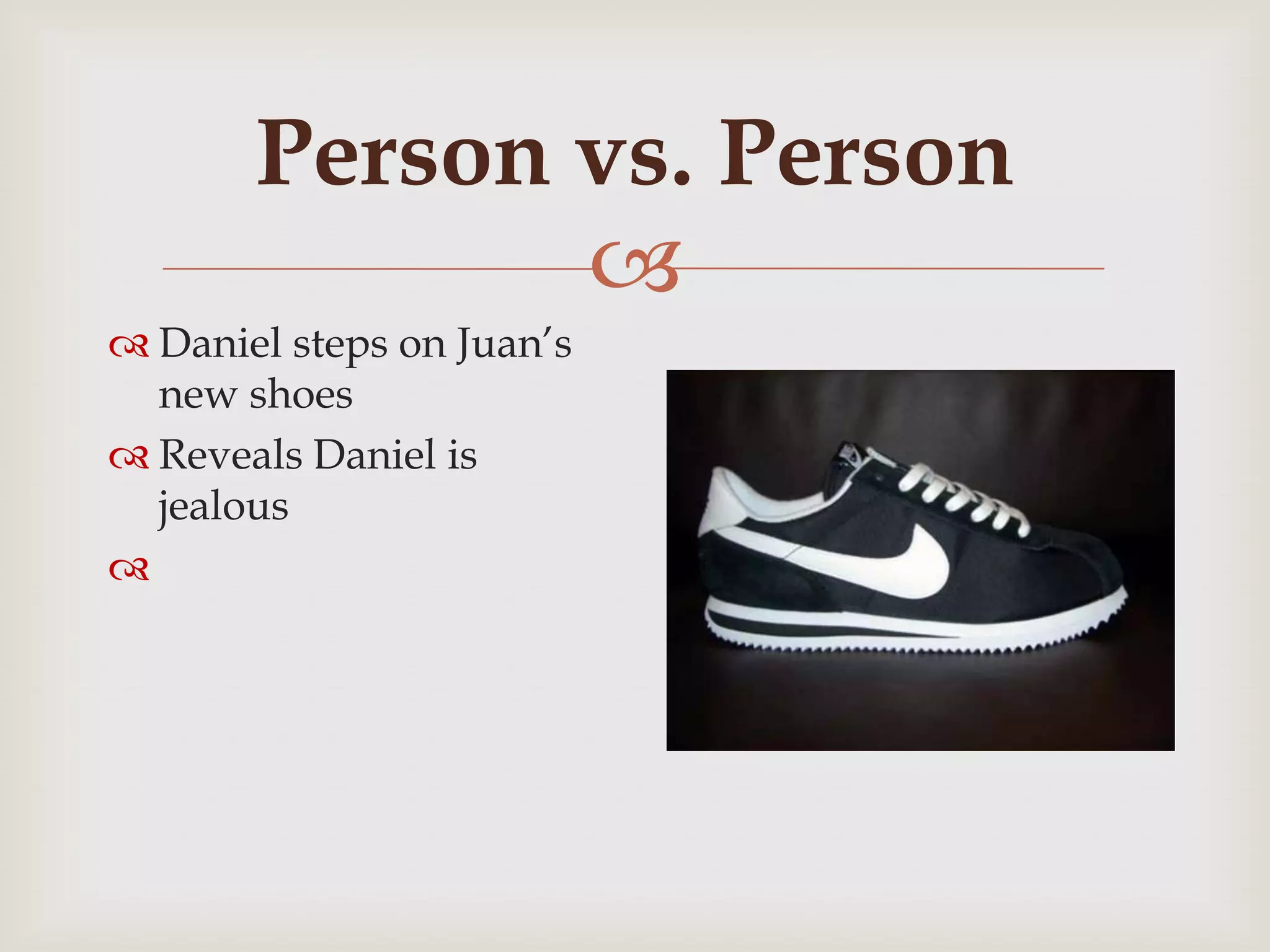 Person vs. Person

Daniel steps on Juan's new shoes

Reveals Daniel is jealous